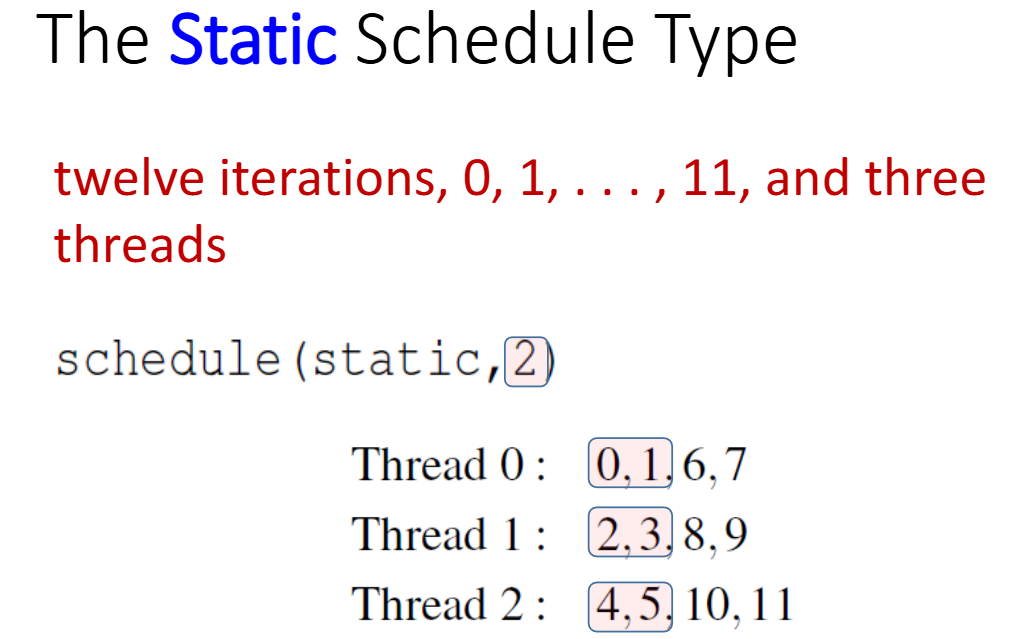 The Static Schedule Type

twelve iterations, 0, 1, . . . , 11, and three threads

schedule(static,2)

Thread 0 : 0, 1, 6, 7
Thread 1 : 2, 3, 8, 9
Thread 2 : 4, 5, 10, 11